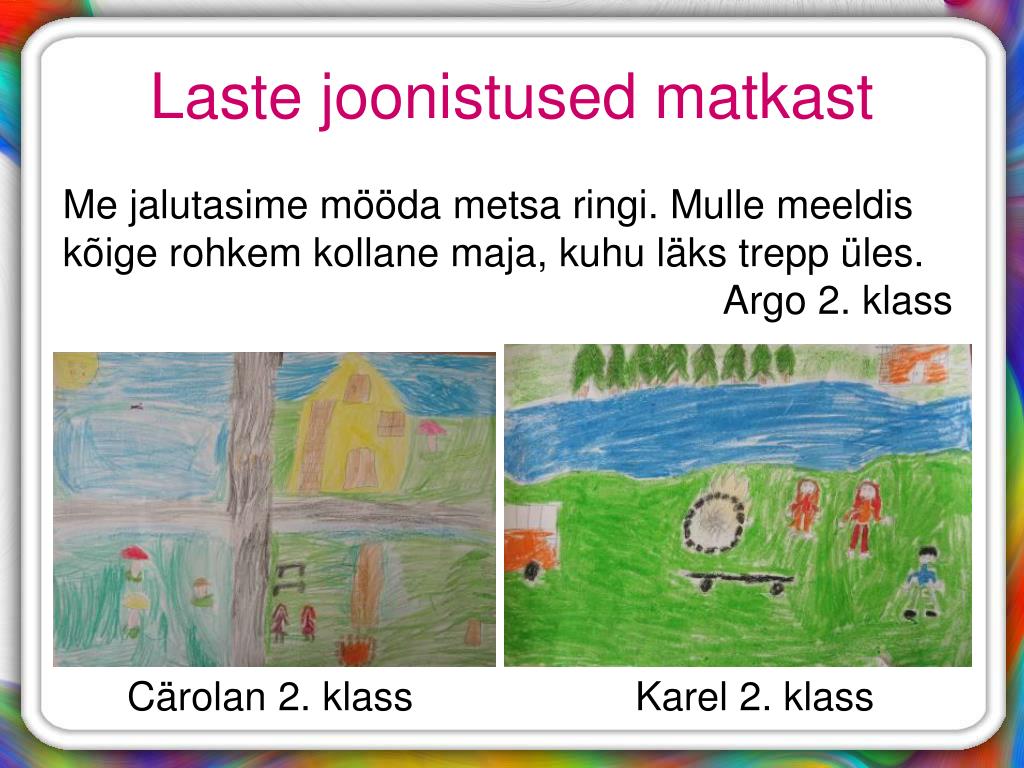 Laste joonistused matkast

Me jalutasime mööda metsa ringi. Mulle meeldis kõige rohkem kollane maja, kuhu läks trepp üles.
Argo 2. klass

Cärolan 2. klass

Karel 2. klass